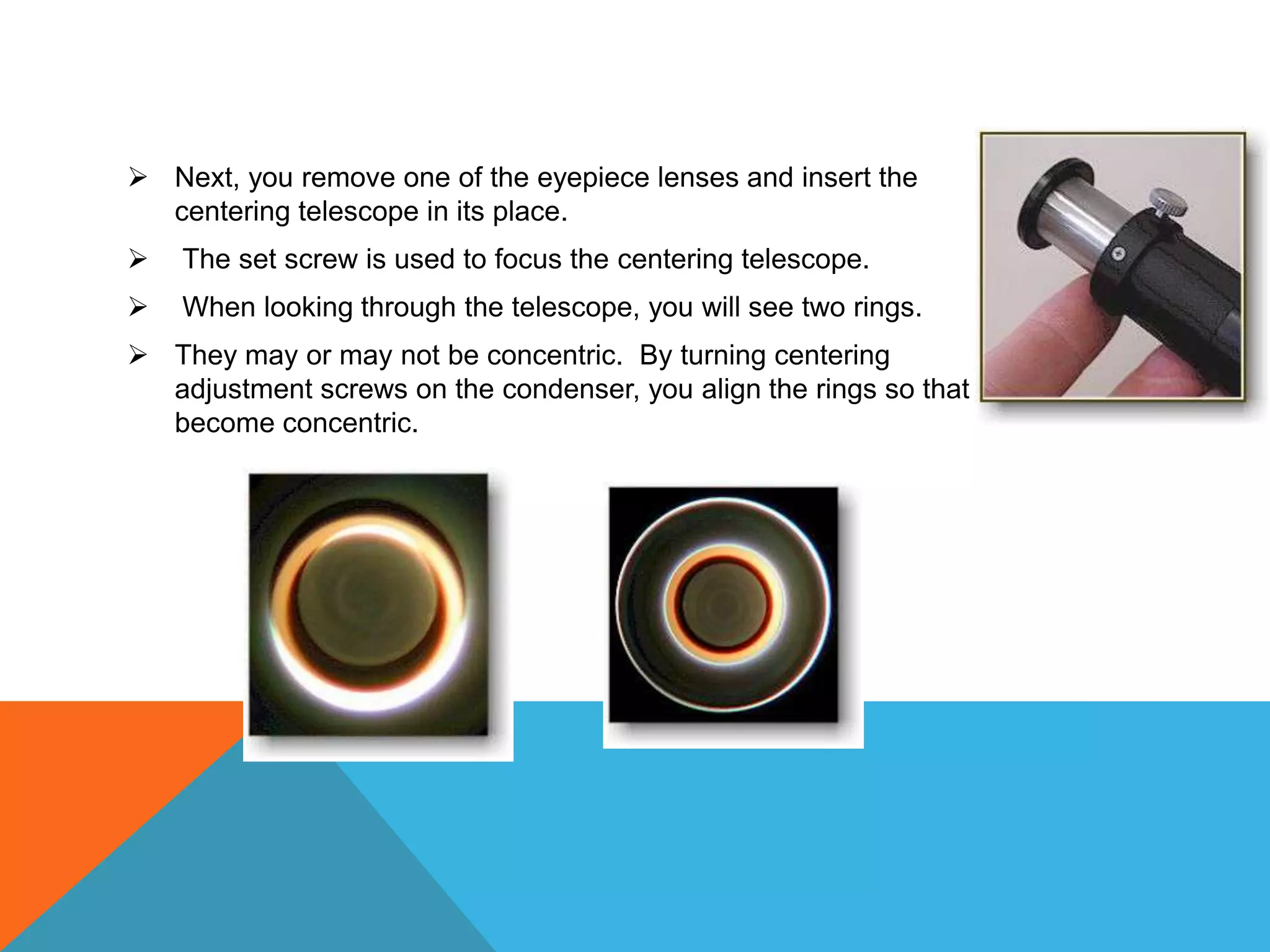 ➢ Next, you remove one of the eyepiece lenses and insert the centering telescope in its place.

➢ The set screw is used to focus the centering telescope.

➢ When looking through the telescope, you will see two rings.

➢ They may or may not be concentric. By turning centering adjustment screws on the condenser, you align the rings so that become concentric.